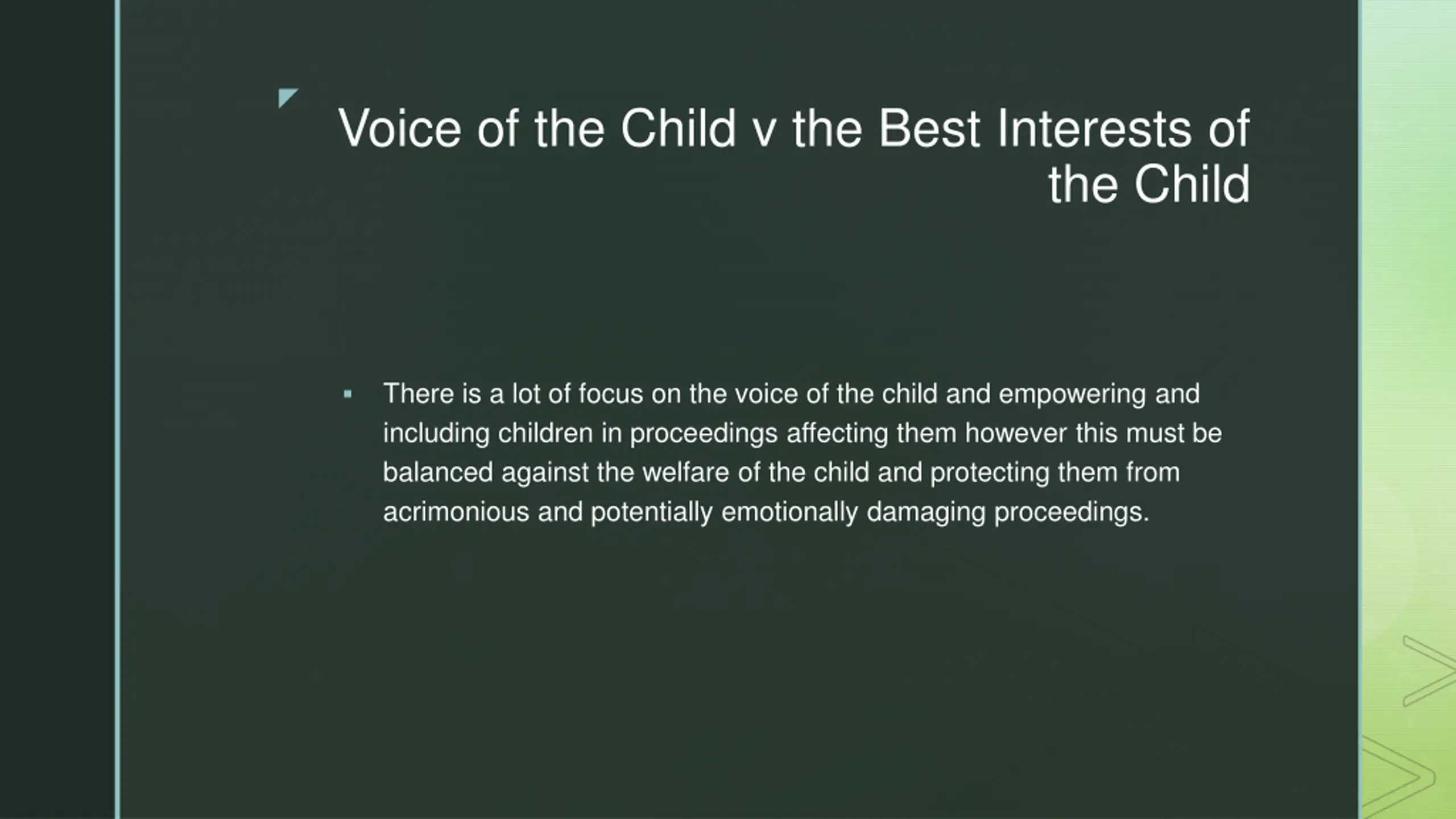 Voice of the Child v the Best Interests of the Child

▪ There is a lot of focus on the voice of the child and empowering and including children in proceedings affecting them however this must be balanced against the welfare of the child and protecting them from acrimonious and potentially emotionally damaging proceedings.